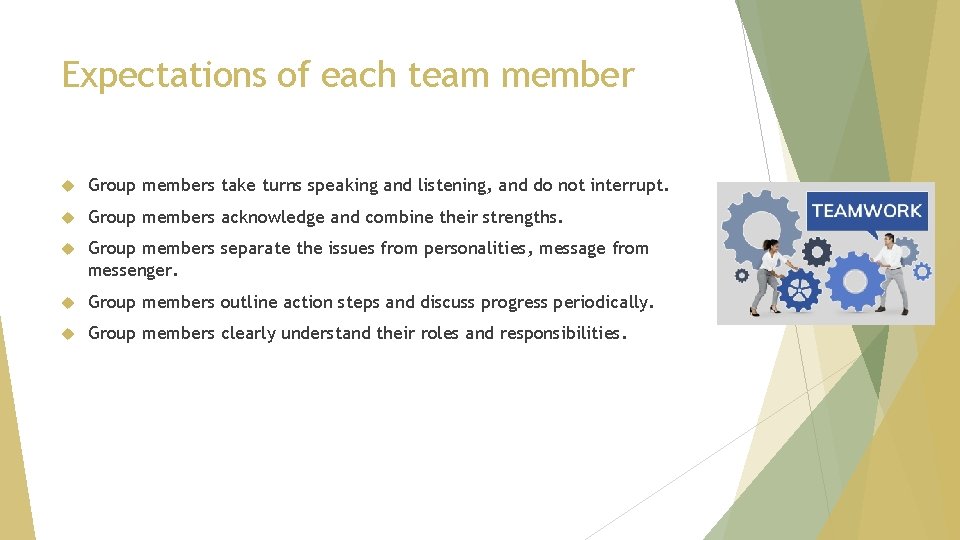 Expectations of each team member

Group members take turns speaking and listening, and do not interrupt.

Group members acknowledge and combine their strengths.

Group members separate the issues from personalities, message from messenger.

Group members outline action steps and discuss progress periodically.

Group members clearly understand their roles and responsibilities.

TEAMWORK